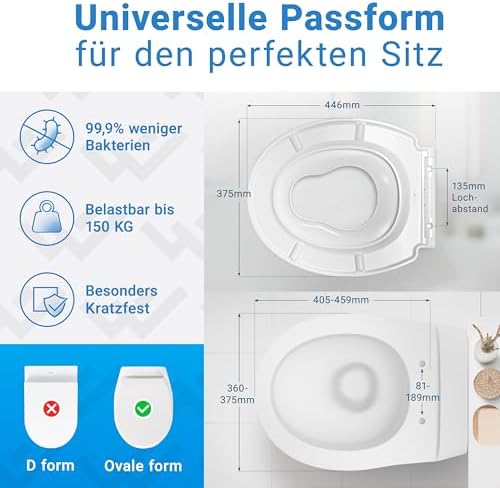 Universelle Passform
für den perfekten Sitz

99,9% weniger Bakterien

Belastbar bis 150 KG

Besonders Kratzfest

D form

Ovale form

446mm

375mm

135mm Lochabstand

405-459mm

360-375mm

81-189mm